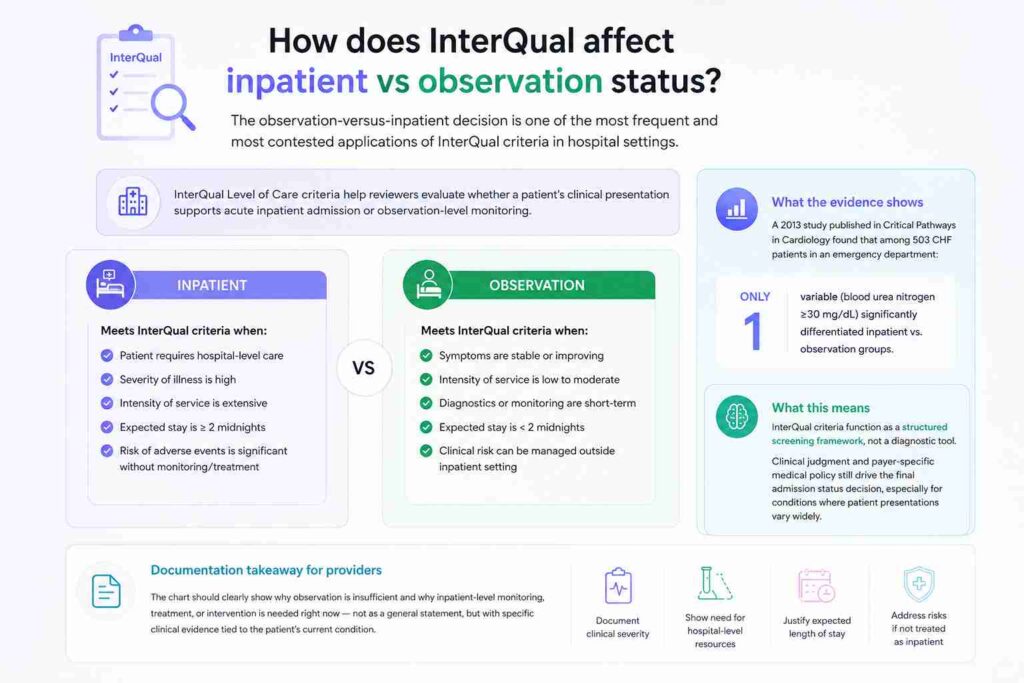 InterQual

How does InterQual affect inpatient vs observation status?

The observation-versus-inpatient decision is one of the most frequent and most contested applications of InterQual criteria in hospital settings.

InterQual Level of Care criteria help reviewers evaluate whether a patient's clinical presentation supports acute inpatient admission or observation-level monitoring.

INPATIENT

Meets InterQual criteria when:

Patient requires hospital-level care

Severity of illness is high

Intensity of service is extensive

Expected stay is ≥ 2 midnights

Risk of adverse events is significant without monitoring/treatment

VS

OBSERVATION

Meets InterQual criteria when:

Symptoms are stable or improving

Intensity of service is low to moderate

Diagnostics or monitoring are short-term

Expected stay is < 2 midnights

Clinical risk can be managed outside inpatient setting

What the evidence shows

A 2013 study published in Critical Pathways in Cardiology found that among 503 CHF patients in an emergency department:

ONLY 1 variable (blood urea nitrogen ≥30 mg/dL) significantly differentiated inpatient vs. observation groups.

What this means

InterQual criteria function as a structured screening framework, not a diagnostic tool.

Clinical judgment and payer-specific medical policy still drive the final admission status decision, especially for conditions where patient presentations vary widely.

Documentation takeaway for providers

The chart should clearly show why observation is insufficient and why inpatient-level monitoring, treatment, or intervention is needed right now — not as a general statement, but with specific clinical evidence tied to the patient's current condition.

Document clinical severity

Show need for hospital-level resources

Justify expected length of stay

Address risks if not treated as inpatient